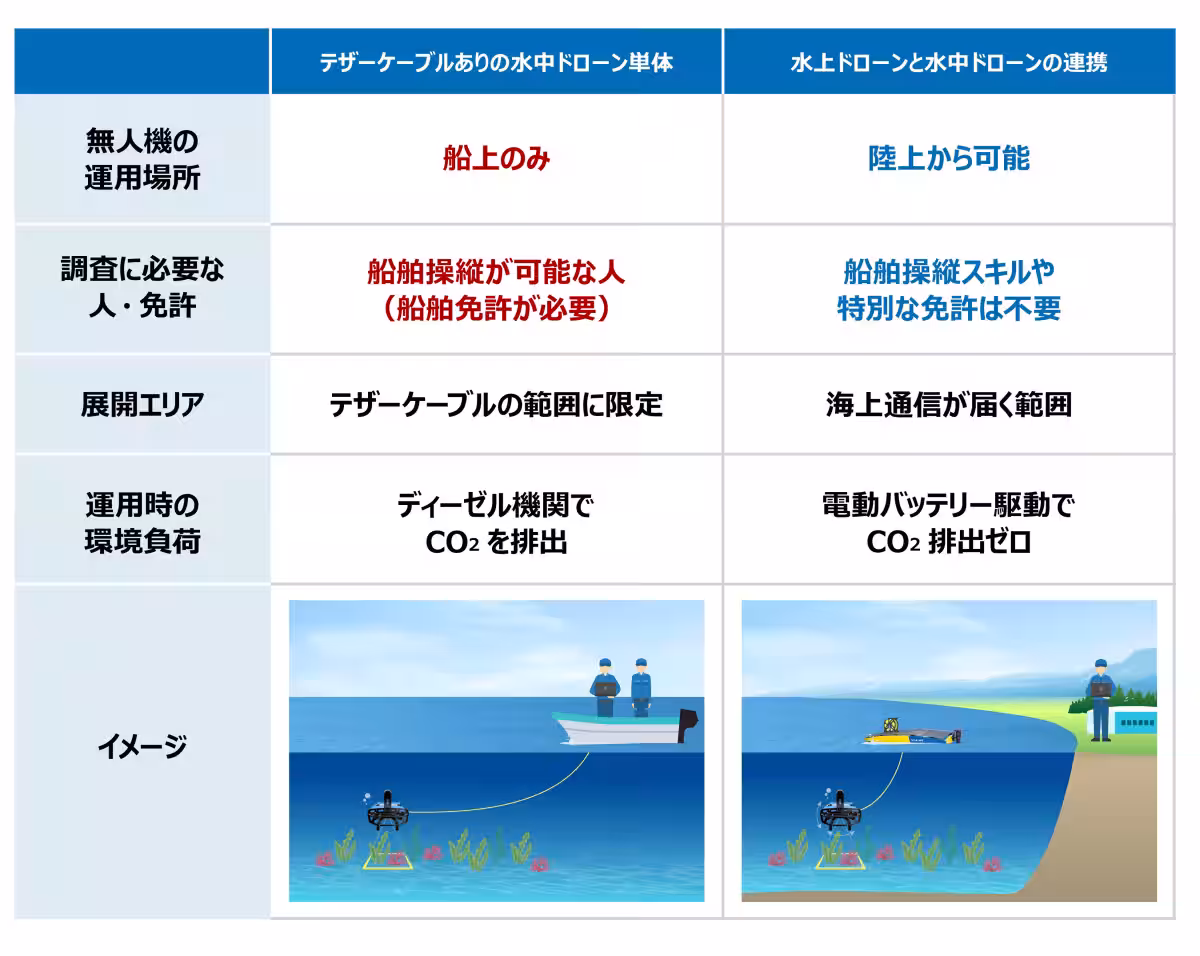 |  | テザーケーブルありの水中ドローン単体 | 水上ドローンと水中ドローンの連携 |
|---|---|---|
| 無人機の運用場所 | 船上のみ | 陸上から可能 |
| 調査に必要な人・免許 | 船舶操縦が可能な人（船舶免許が必要） | 船舶操縦スキルや特別な免許は不要 |
| 展開エリア | テザーケーブルの範囲に限定 | 海上通信が届く範囲 |
| 運用時の環境負荷 | ディーゼル機関で $CO_2$ を排出 | 電動バッテリー駆動で $CO_2$ 排出ゼロ |
| イメージ |  |  |